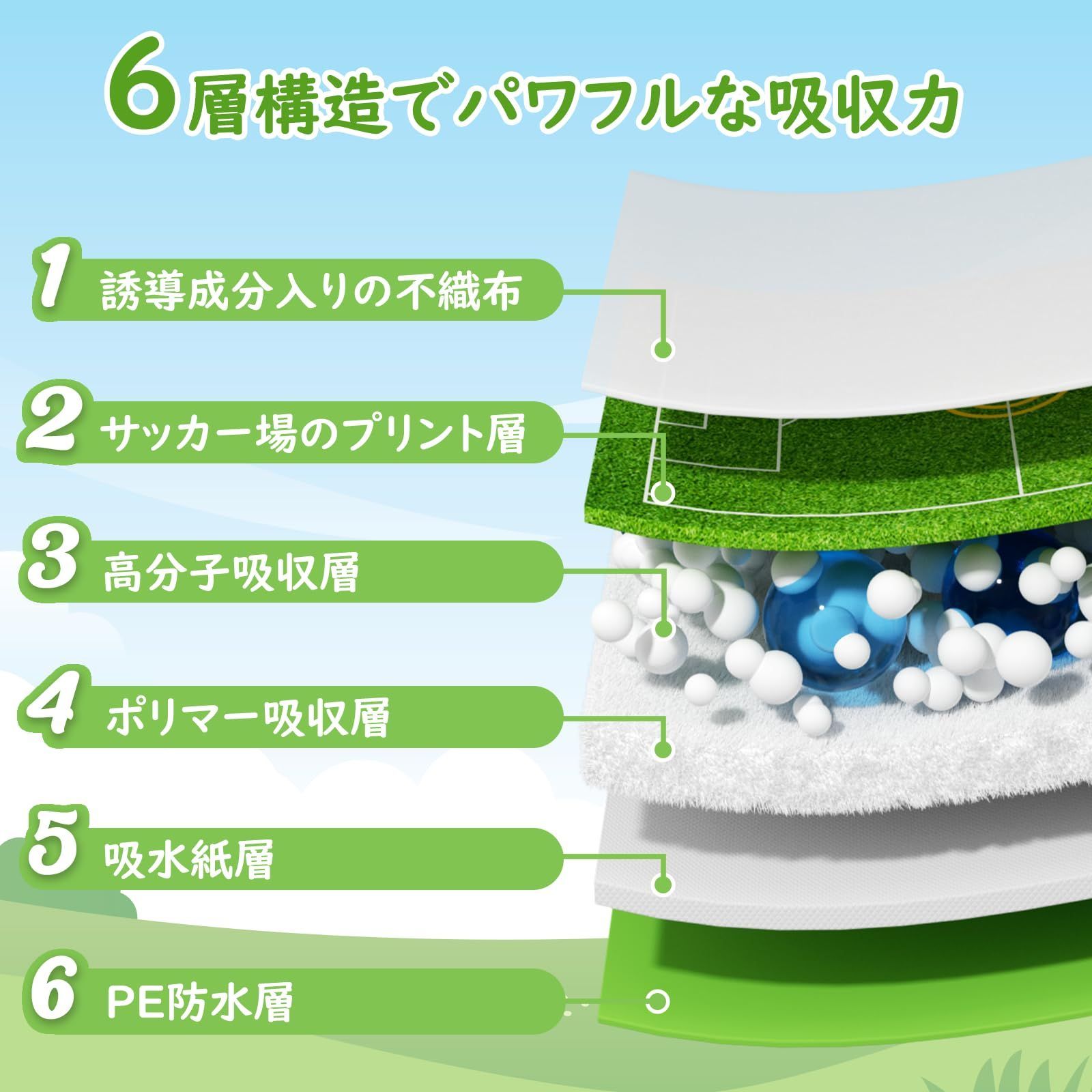 6層構造でパワフルな吸収力

1 誘導成分入りの不織布

2 サッカー場のプリント層

3 高分子吸収層

4 ポリマー吸収層

5 吸水紙層

6 PE防水層